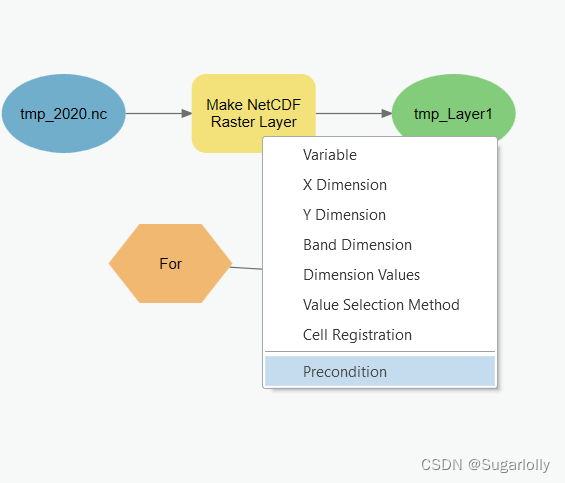 tmp_2020.nc

Make NetCDF Raster Layer

tmp_Layer1

For

Variable
X Dimension
Y Dimension
Band Dimension
Dimension Values
Value Selection Method
Cell Registration
Precondition

CSDN @Sugarlolly